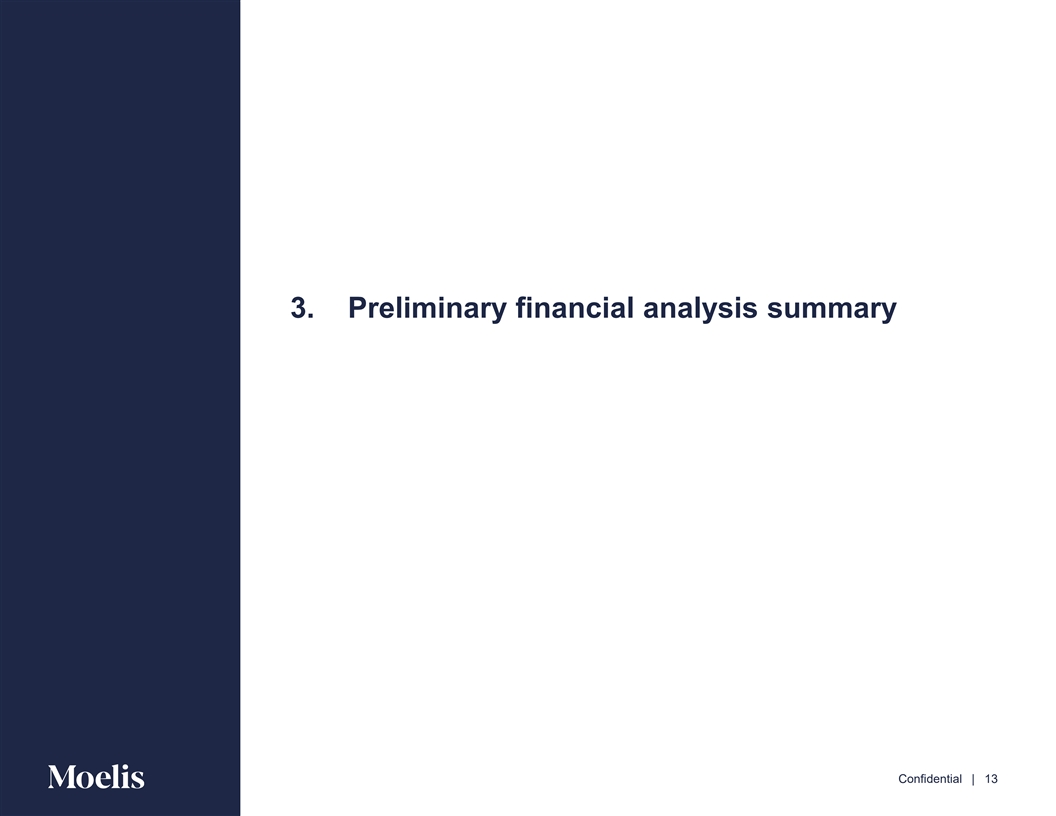 3. Preliminary financial analysis summary

Moelis

Confidential | 13